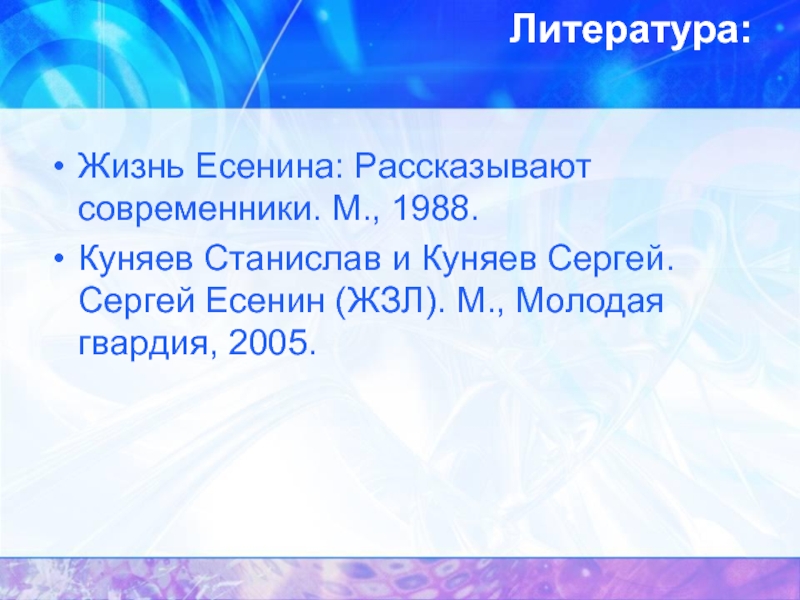 Литература:

• Жизнь Есенина: Рассказывают современники. М., 1988.

• Куняев Станислав и Куняев Сергей. Сергей Есенин (ЖЗЛ). М., Молодая гвардия, 2005.